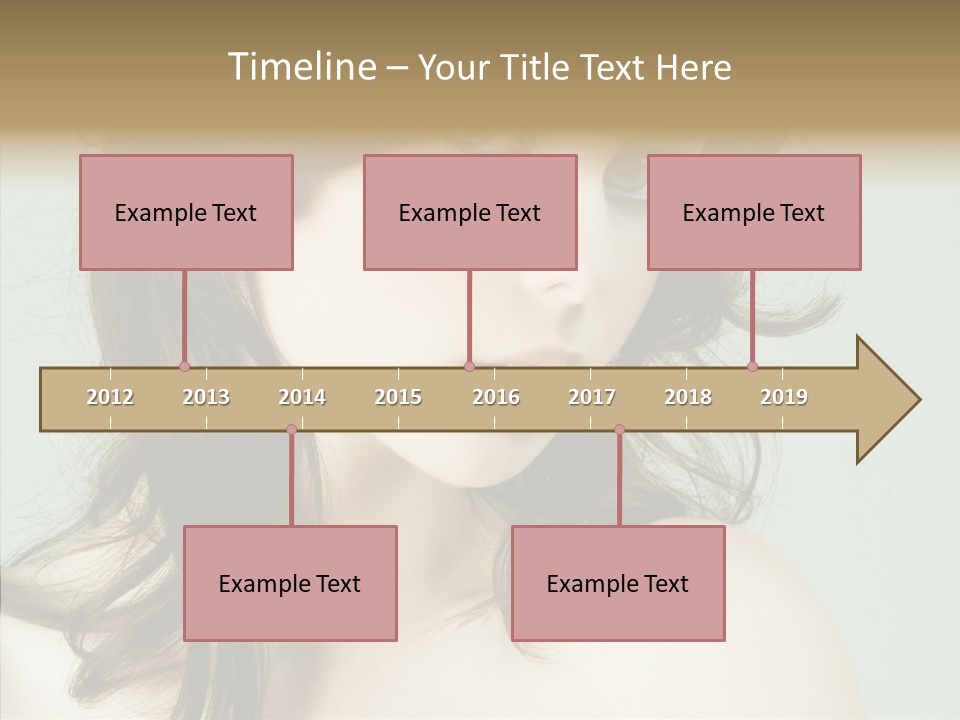 Timeline – Your Title Text Here

Example Text

Example Text

Example Text

2012 2013 2014 2015 2016 2017 2018 2019

Example Text

Example Text